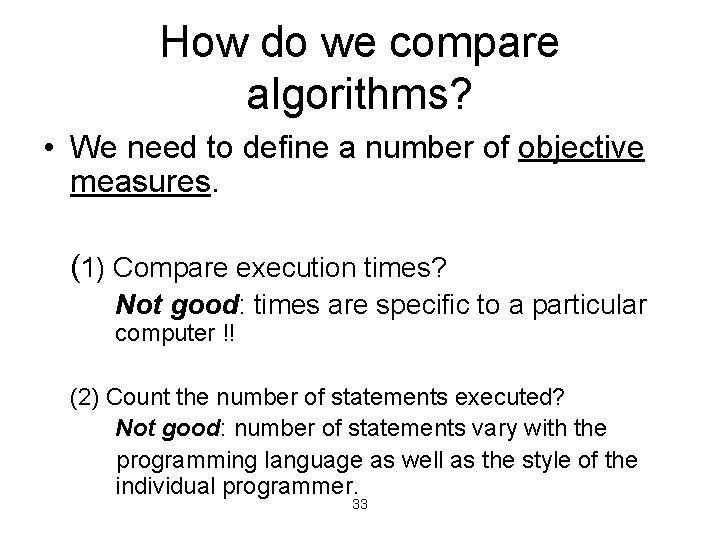 How do we compare algorithms?

• We need to define a number of objective measures.

(1) Compare execution times?
Not good: times are specific to a particular computer !!

(2) Count the number of statements executed?
Not good: number of statements vary with the programming language as well as the style of the individual programmer.

33